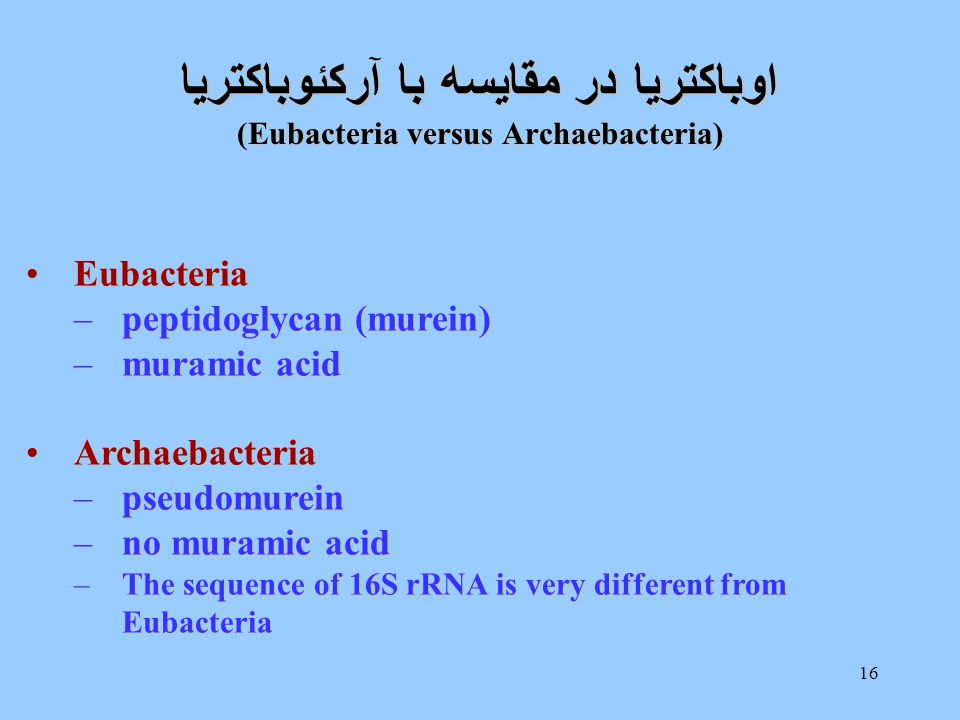 اوباکتریا در مقایسه با آرکئوباکتریا
(Eubacteria versus Archaebacteria)

• Eubacteria
– peptidoglycan (murein)
– muramic acid

• Archaebacteria
– pseudomurein
– no muramic acid
– The sequence of 16S rRNA is very different from Eubacteria

16